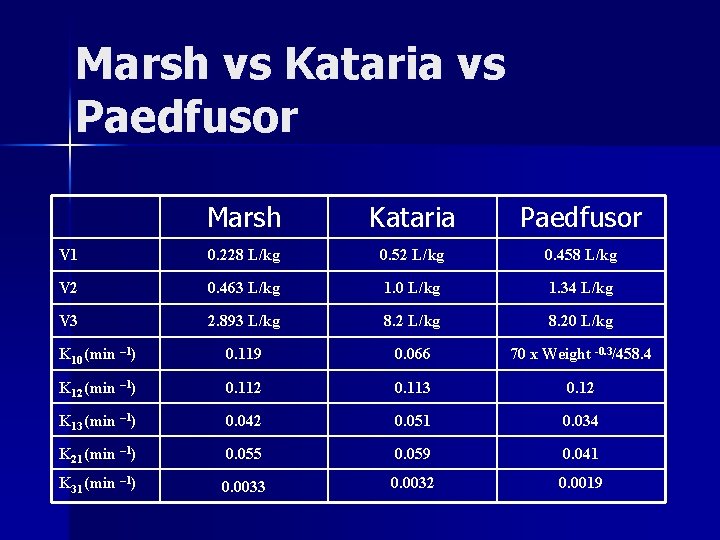 Marsh vs Kataria vs Paedfusor

| | Marsh | Kataria | Paedfusor |
|---|---|---|---|
| V1 | 0.228 L/kg | 0.52 L/kg | 0.458 L/kg |
| V2 | 0.463 L/kg | 1.0 L/kg | 1.34 L/kg |
| V3 | 2.893 L/kg | 8.2 L/kg | 8.20 L/kg |
| $K_{10}$ (min $^{-1}$) | 0.119 | 0.066 | 70 x Weight $^{-0.3}$/458.4 |
| $K_{12}$ (min $^{-1}$) | 0.112 | 0.113 | 0.12 |
| $K_{13}$ (min $^{-1}$) | 0.042 | 0.051 | 0.034 |
| $K_{21}$ (min $^{-1}$) | 0.055 | 0.059 | 0.041 |
| $K_{31}$ (min $^{-1}$) | 0.0033 | 0.0032 | 0.0019 |